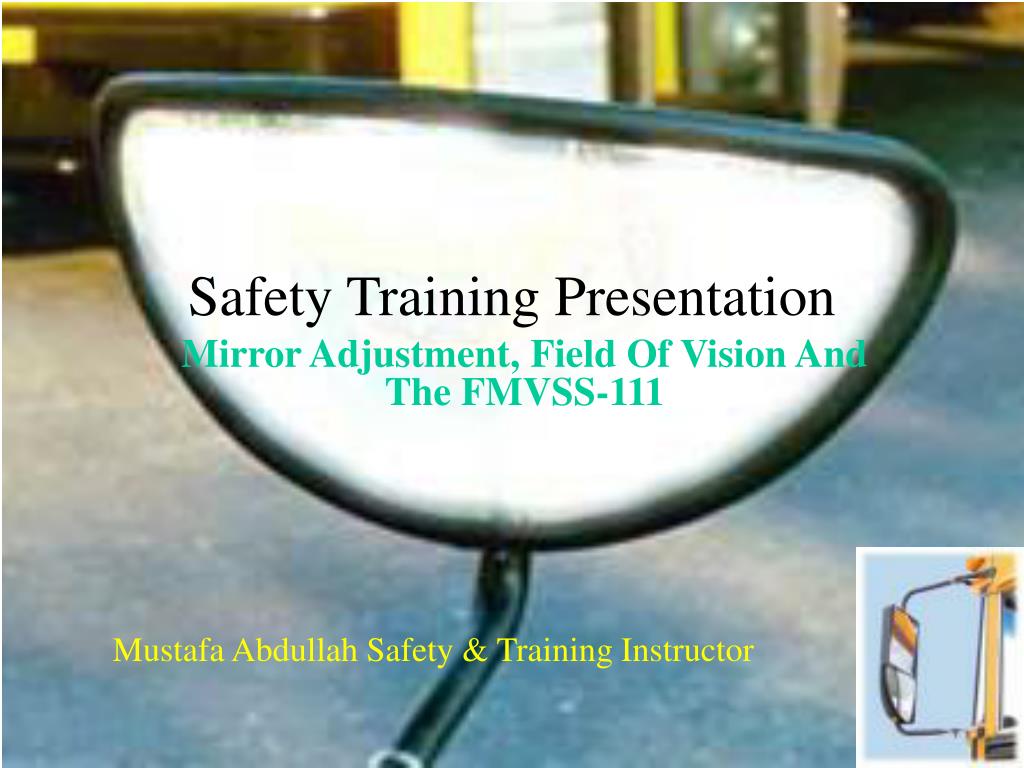 Safety Training Presentation

Mirror Adjustment, Field Of Vision And The FMVSS-111

Mustafa Abdullah Safety & Training Instructor